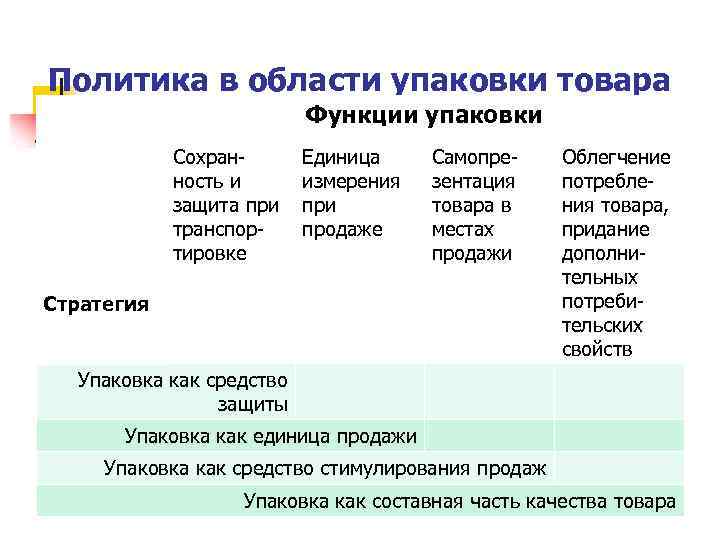 Политика в области упаковки товара

Функции упаковки

| Стратегия | Сохранность и защита при транспортировке | Единица измерения при продаже | Самопрезентация товара в местах продажи | Облегчение потребления товара, придание дополнительных потребительских свойств |
|---|---|---|---|---|
| Упаковка как средство защиты | | | | |
| Упаковка как единица продажи | | | | |
| Упаковка как средство стимулирования продаж | | | | |
| Упаковка как составная часть качества товара | | | | |